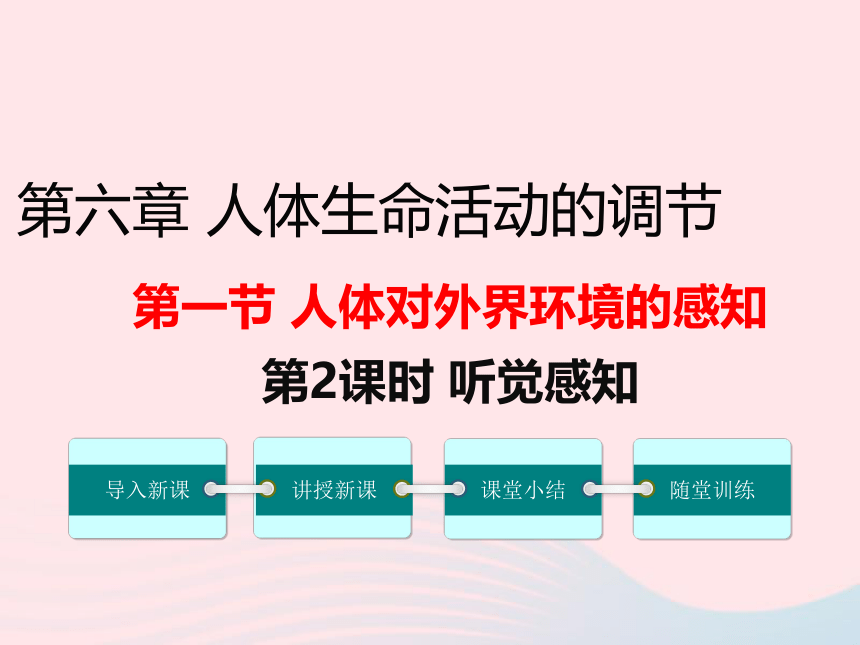 第六章 人体生命活动的调节

第一节 人体对外界环境的感知

第2课时 听觉感知

导入新课

讲授新课

课堂小结

随堂训练